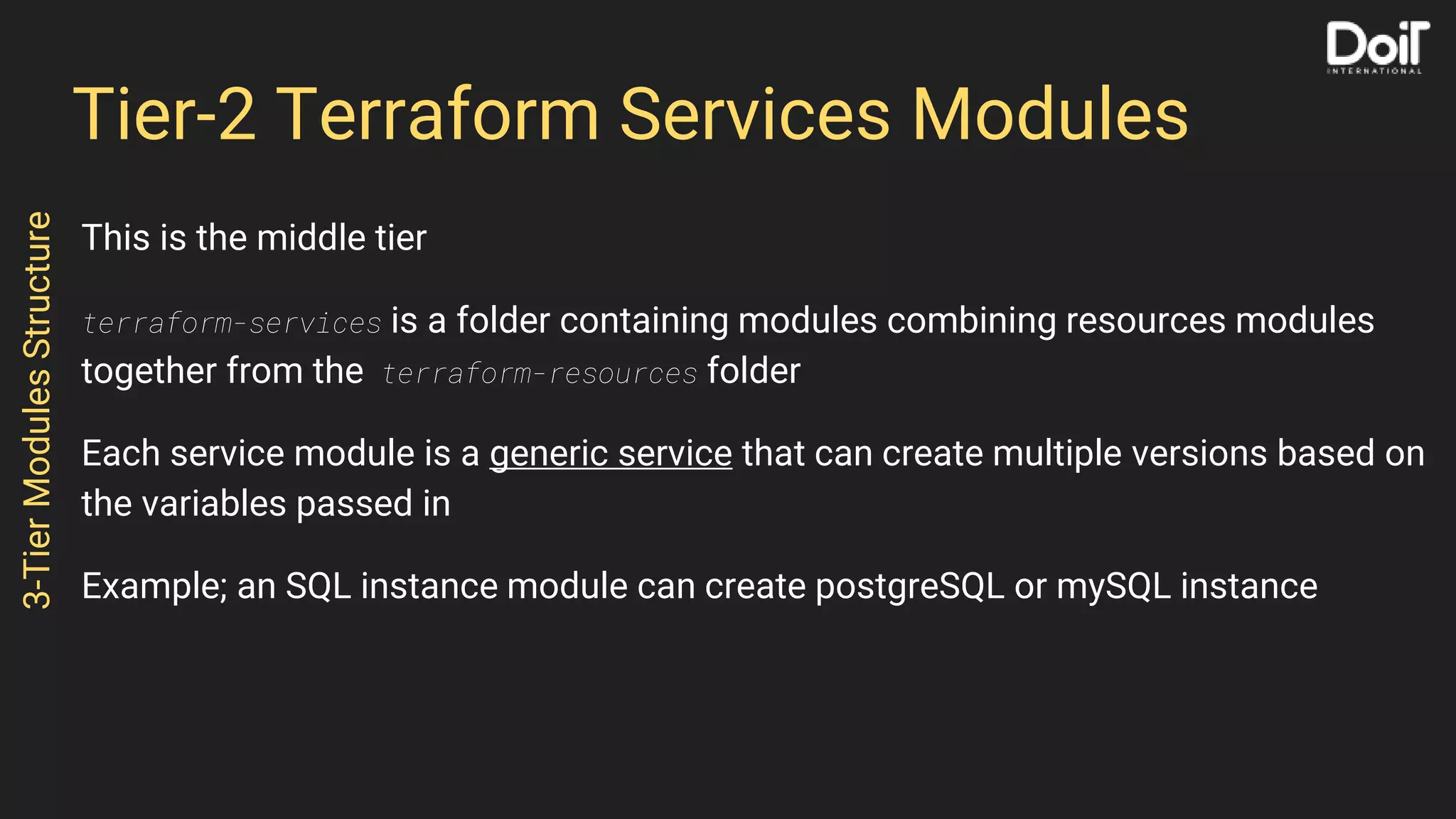 DoiT
INTERNATIONAL

Tier-2 Terraform Services Modules

3-Tier Modules Structure

This is the middle tier

terraform-services is a folder containing modules combining resources modules together from the terraform-resources folder

Each service module is a generic service that can create multiple versions based on the variables passed in

Example; an SQL instance module can create postgreSQL or mySQL instance